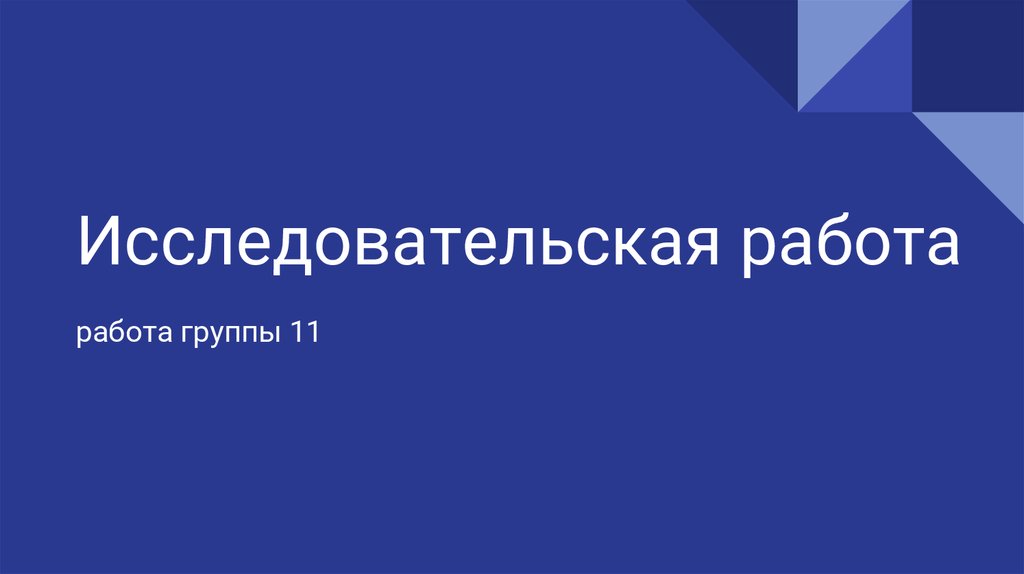 Исследовательская работа

работа группы 11